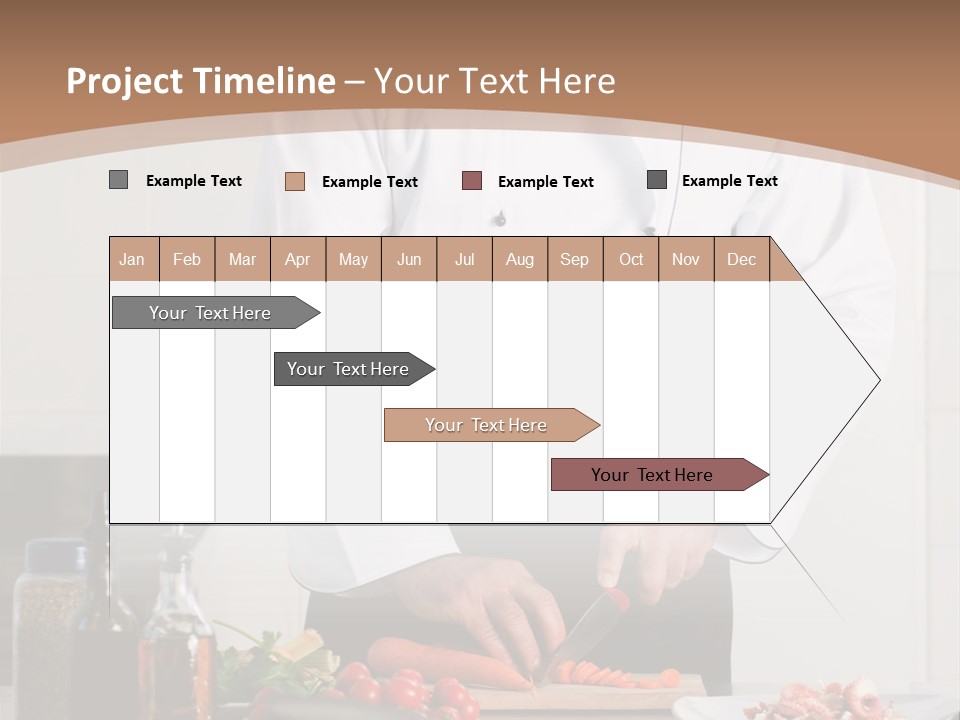 Project Timeline – Your Text Here

Example Text
Example Text
Example Text
Example Text

| Jan | Feb | Mar | Apr | May | Jun | Jul | Aug | Sep | Oct | Nov | Dec |
|---|---|---|---|---|---|---|---|---|---|---|---|

Your Text Here

Your Text Here

Your Text Here

Your Text Here